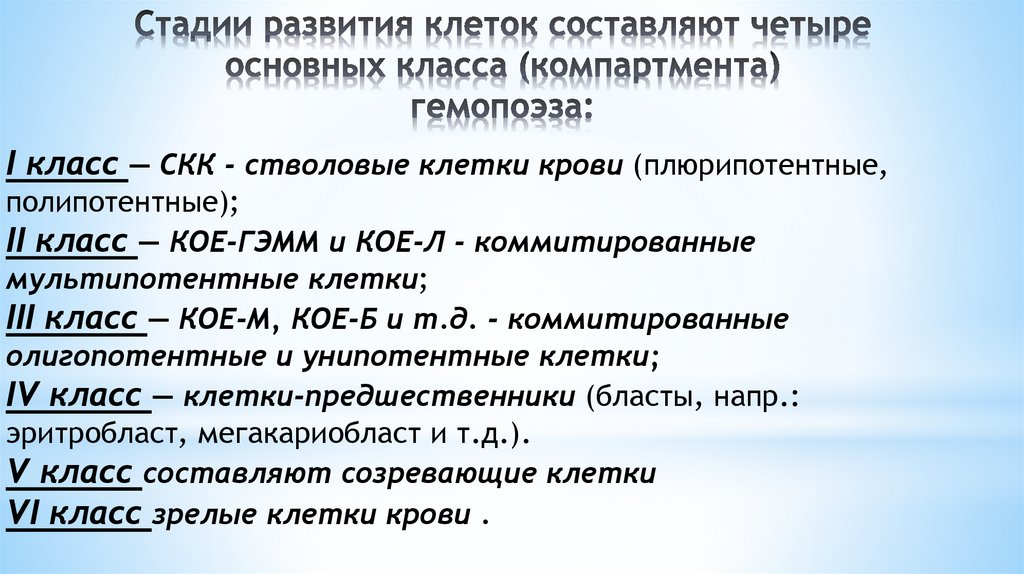 Стадии развития клеток составляют четыре основных класса (компартмента) гемопоэза:

I класс — СКК - стволовые клетки крови (плюрипотентные, полипотентные);
II класс — КОЕ-ГЭММ и КОЕ-Л - коммитированные мультипотентные клетки;
III класс — КОЕ-М, КОЕ-Б и т.д. - коммитированные олигопотентные и унипотентные клетки;
IV класс — клетки-предшественники (бласты, напр.: эритробласт, мегакариобласт и т.д.).
V класс составляют созревающие клетки
VI класс зрелые клетки крови .